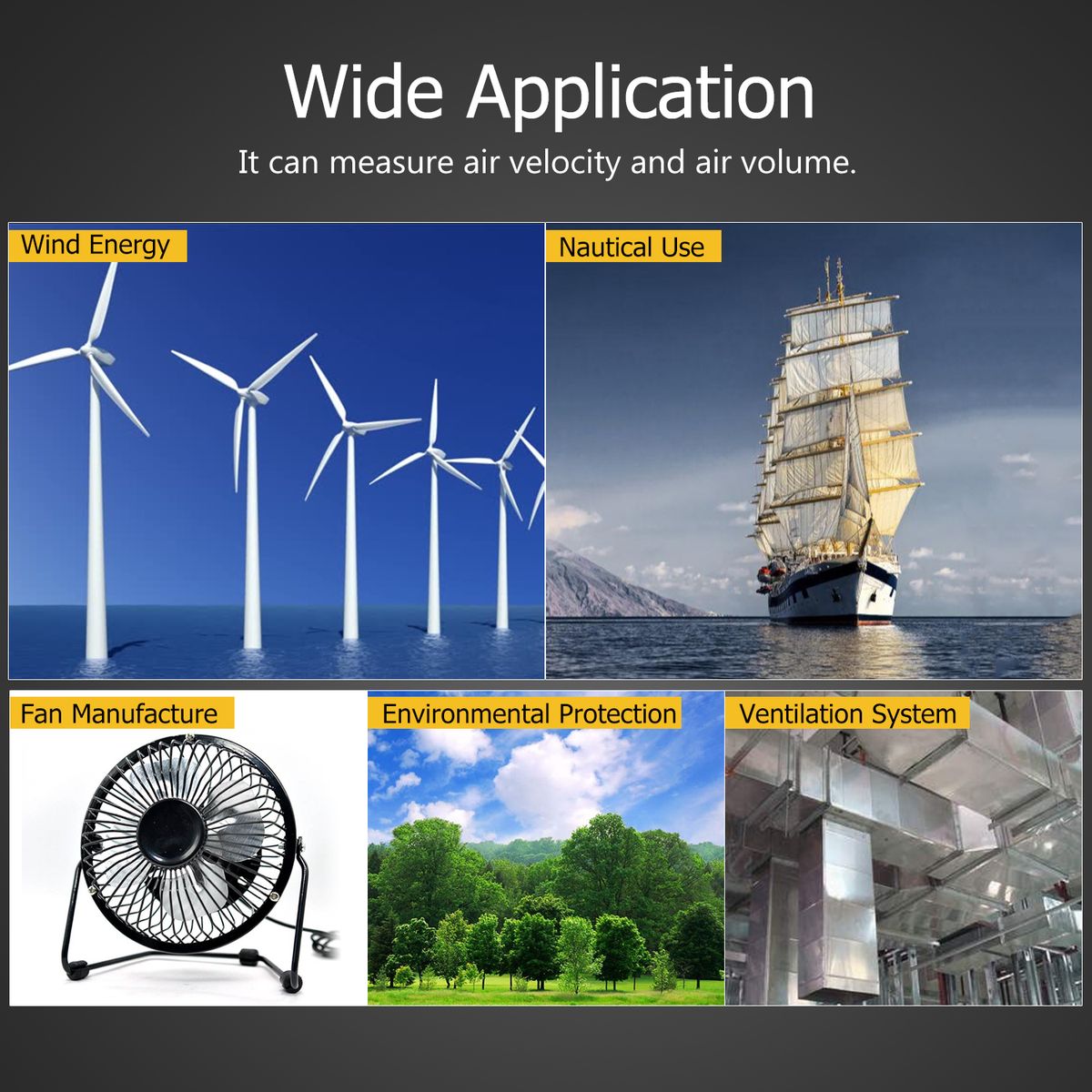 Wide Application

It can measure air velocity and air volume.

Wind Energy

Nautical Use

Fan Manufacture

Environmental Protection

Ventilation System